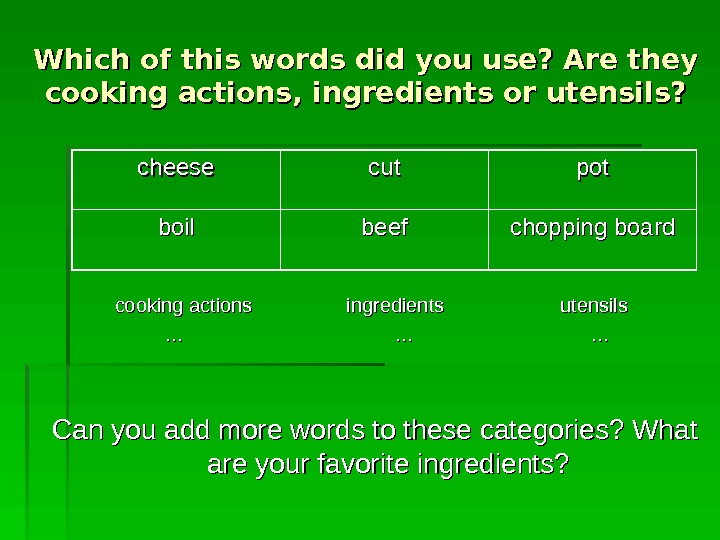 Which of this words did you use? Are they cooking actions, ingredients or utensils?

| cheese | cut | pot |
|---|---|---|
| boil | beef | chopping board |

cooking actions
…

ingredients
…

utensils
…

Can you add more words to these categories? What are your favorite ingredients?